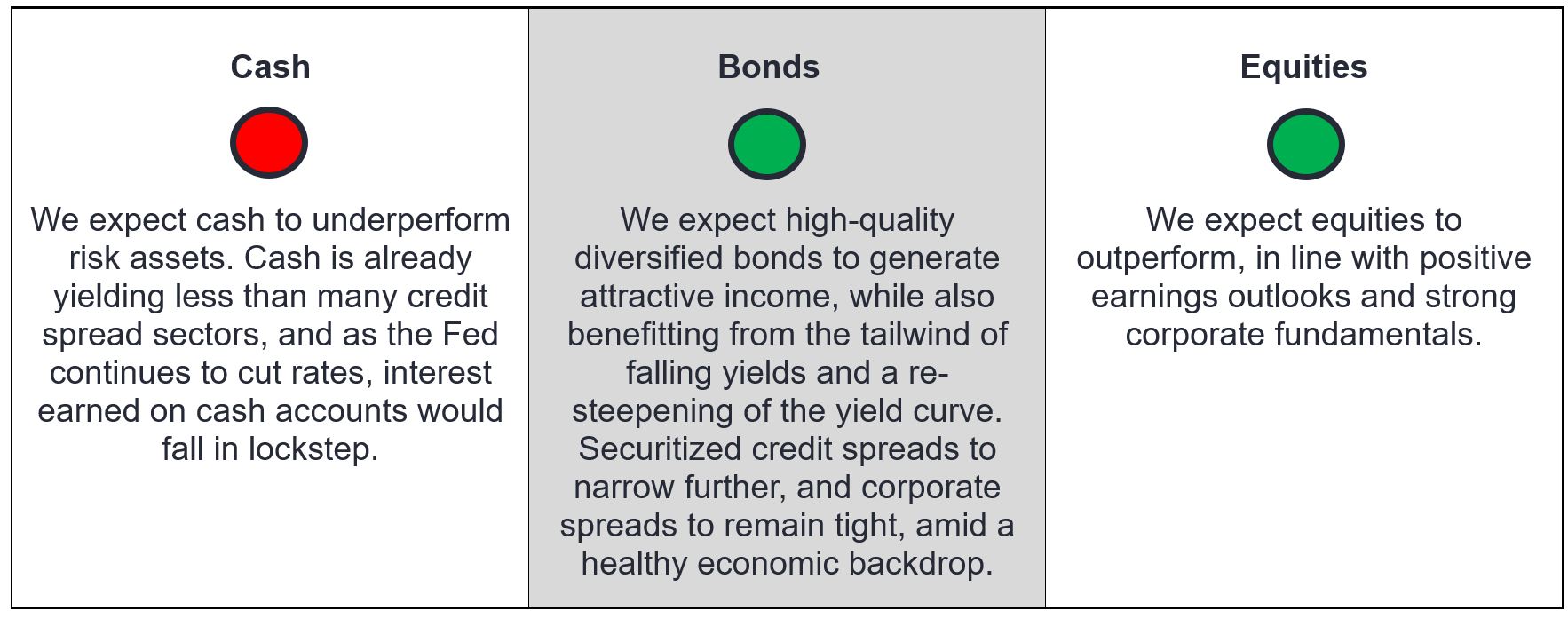 | Cash | Bonds | Equities |
|---|---|---|
| We expect cash to underperform risk assets. Cash is already yielding less than many credit spread sectors, and as the Fed continues to cut rates, interest earned on cash accounts would fall in lockstep. | We expect high-quality diversified bonds to generate attractive income, while also benefitting from the tailwind of falling yields and a re-steepening of the yield curve. Securitized credit spreads to narrow further, and corporate spreads to remain tight, amid a healthy economic backdrop. | We expect equities to outperform, in line with positive earnings outlooks and strong corporate fundamentals. |